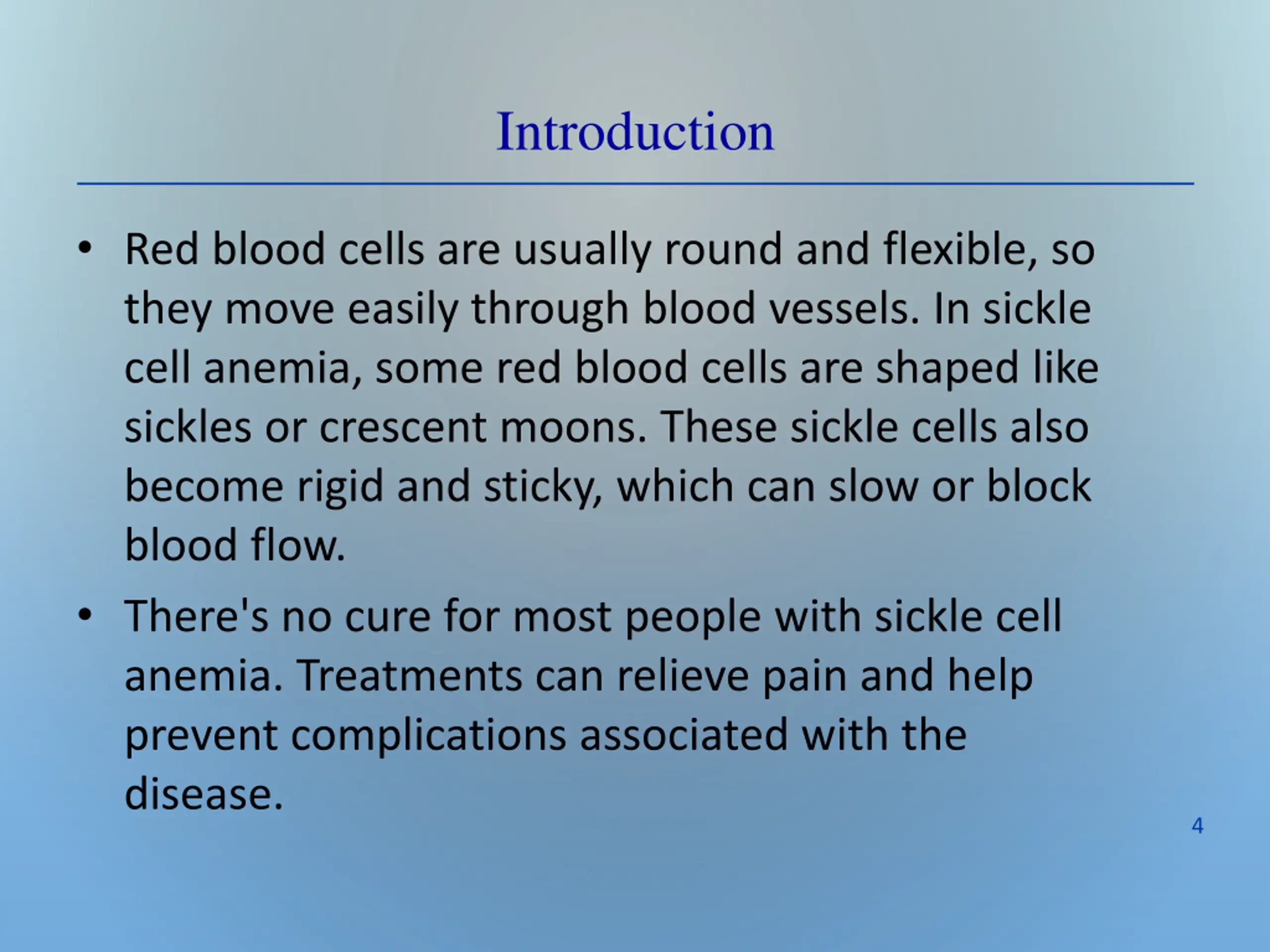 Introduction

• Red blood cells are usually round and flexible, so they move easily through blood vessels. In sickle cell anemia, some red blood cells are shaped like sickles or crescent moons. These sickle cells also become rigid and sticky, which can slow or block blood flow.

• There's no cure for most people with sickle cell anemia. Treatments can relieve pain and help prevent complications associated with the disease.

4